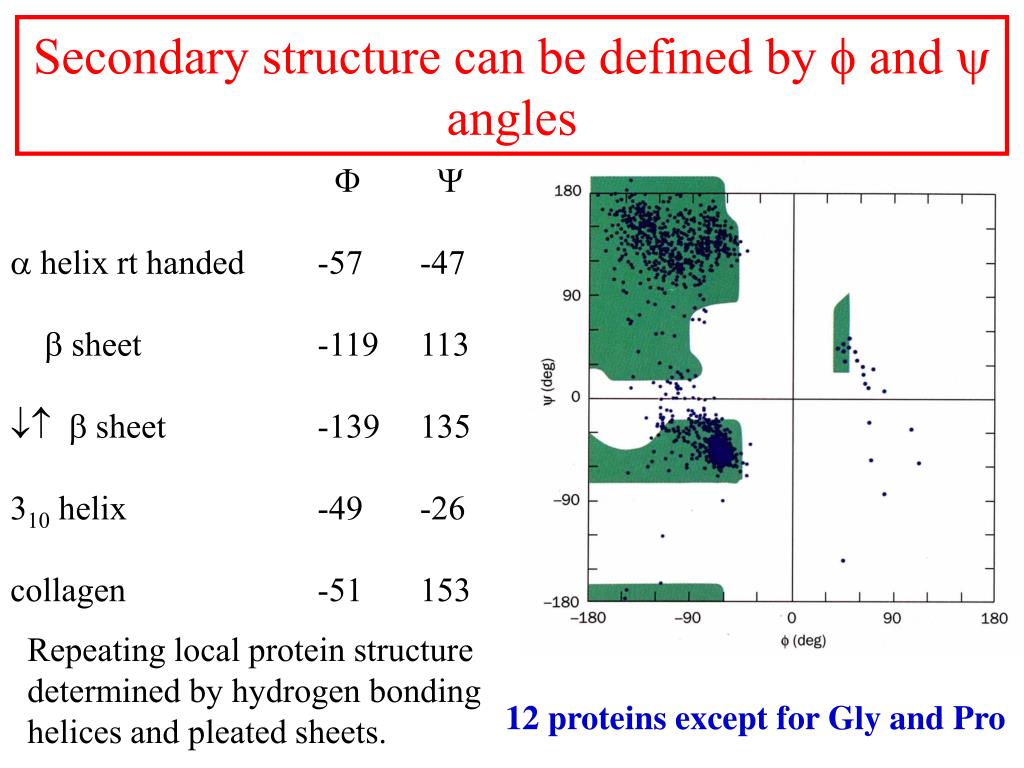 Secondary structure can be defined by $\phi$ and $\psi$ angles

| | $\Phi$ | $\Psi$ |
|---|---|---|
| $\alpha$ helix rt handed | -57 | -47 |
| $\beta$ sheet | -119 | 113 |
| $\downarrow\uparrow$ $\beta$ sheet | -139 | 135 |
| $3_{10}$ helix | -49 | -26 |
| collagen | -51 | 153 |

Repeating local protein structure determined by hydrogen bonding helices and pleated sheets.

180
90
0
−90
−180
$\psi$ (deg)
−180
−90
0
90
180
$\phi$ (deg)

12 proteins except for Gly and Pro